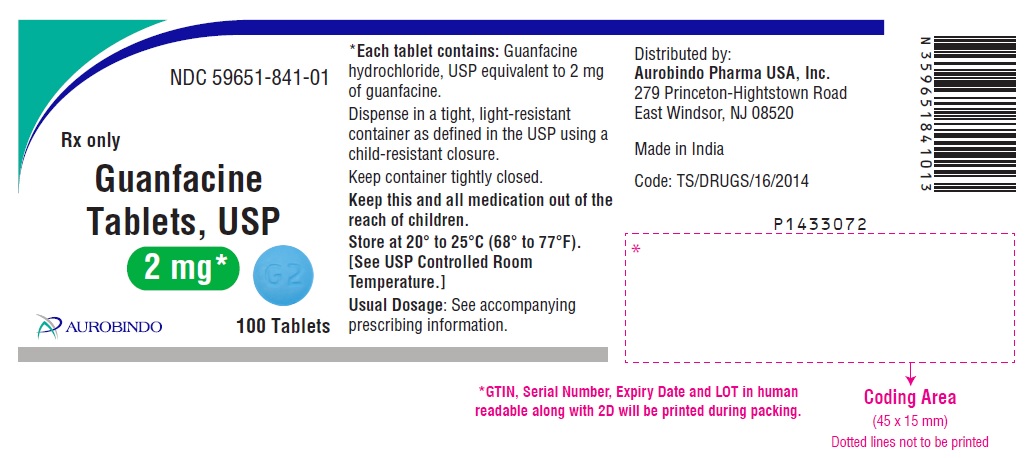 NDC 59651-841-01

Rx only

Guanfacine Tablets, USP

2 mg*

G2

AUROBINDO

100 Tablets

*Each tablet contains: Guanfacine hydrochloride, USP equivalent to 2 mg of guanfacine.

Dispense in a tight, light-resistant container as defined in the USP using a child-resistant closure.

Keep container tightly closed.

Keep this and all medication out of the reach of children.

Store at 20° to 25°C (68° to 77°F). [See USP Controlled Room Temperature.]

Usual Dosage: See accompanying prescribing information.

Distributed by:
Aurobindo Pharma USA, Inc.
279 Princeton-Hightstown Road
East Windsor, NJ 08520

Made in India

Code: TS/DRUGS/16/2014

N 3 59651 84101 3

P1433072

*

*GTIN, Serial Number, Expiry Date and LOT in human readable along with 2D will be printed during packing.

Coding Area
(45 x 15 mm)
Dotted lines not to be printed